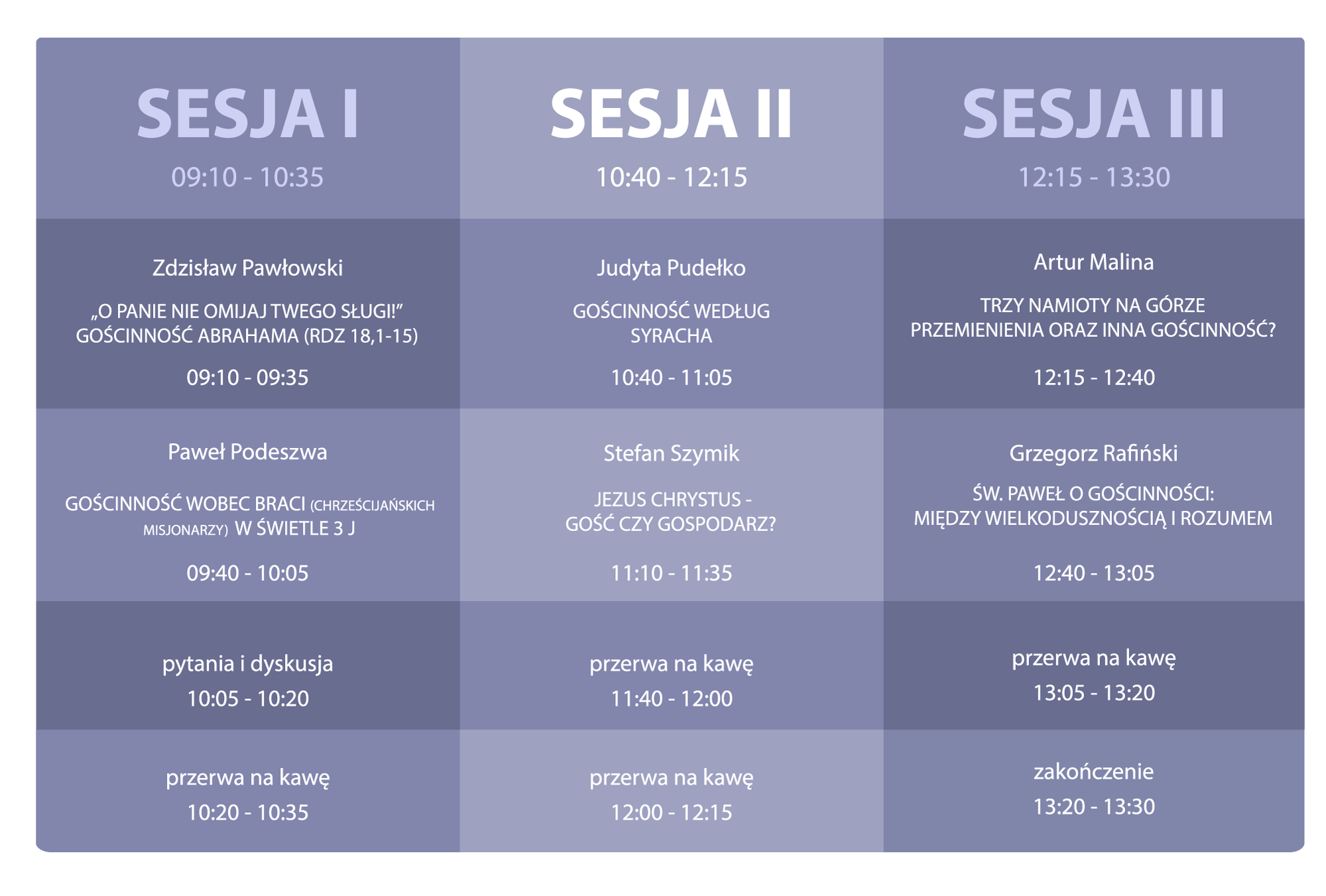 | SESJA I 09:10 - 10:35 | SESJA II 10:40 - 12:15 | SESJA III 12:15 - 13:30 |
|---|---|---|
| Zdzisław Pawłowski „O PANIE NIE OMIJAJ TWEGO SŁUGI!” GOŚCINNOŚĆ ABRAHAMA (RDZ 18,1-15) 09:10 - 09:35 | Judyta Pudełko GOŚCINNOŚĆ WEDŁUG SYRACHA 10:40 - 11:05 | Artur Malina TRZY NAMIOTY NA GÓRZE PRZEMIENIENIA ORAZ INNA GOŚCINNOŚĆ? 12:15 - 12:40 |
| Paweł Podeszwa GOŚCINNOŚĆ WOBEC BRACI (CHRZEŚCIJAŃSKICH MISJONARZY) W ŚWIETLE 3 J 09:40 - 10:05 | Stefan Szymik JEZUS CHRYSTUS - GOŚĆ CZY GOSPODARZ? 11:10 - 11:35 | Grzegorz Rafiński ŚW. PAWEŁ O GOŚCINNOŚCI: MIĘDZY WIELKODUSZNOŚCIĄ I ROZUMEM 12:40 - 13:05 |
| pytania i dyskusja 10:05 - 10:20 | przerwa na kawę 11:40 - 12:00 | przerwa na kawę 13:05 - 13:20 |
| przerwa na kawę 10:20 - 10:35 | przerwa na kawę 12:00 - 12:15 | zakończenie 13:20 - 13:30 |